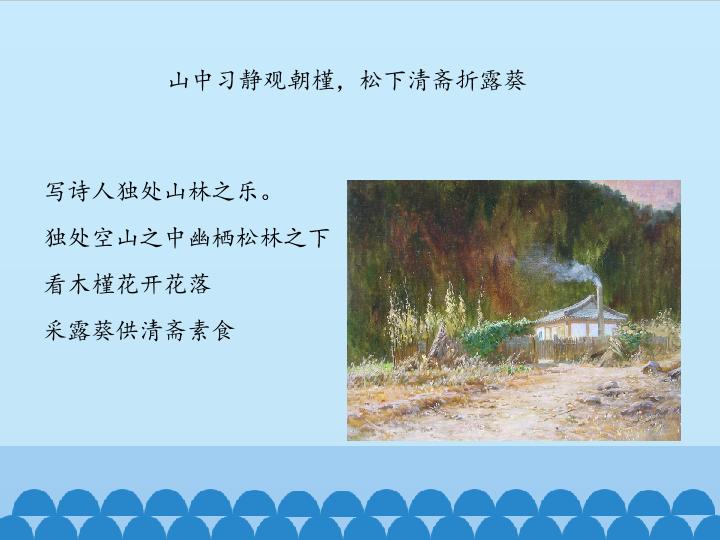 山中习静观朝槿，松下清斋折露葵

写诗人独处山林之乐。

独处空山之中幽栖松林之下

看木槿花开花落

采露葵供清斋素食